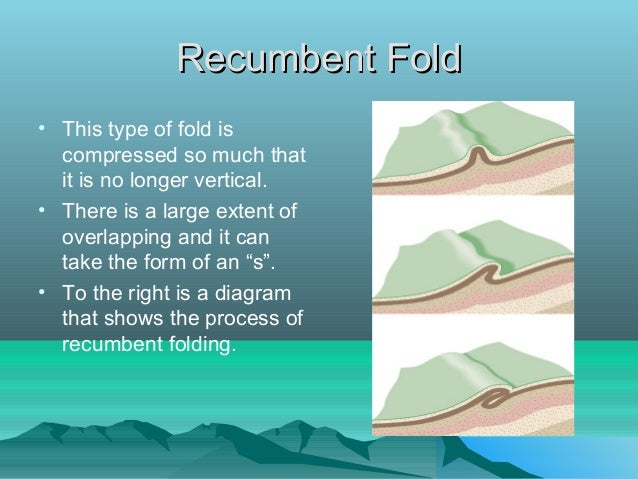 Recumbent Fold

• This type of fold is compressed so much that it is no longer vertical.
• There is a large extent of overlapping and it can take the form of an “s”.
• To the right is a diagram that shows the process of recumbent folding.